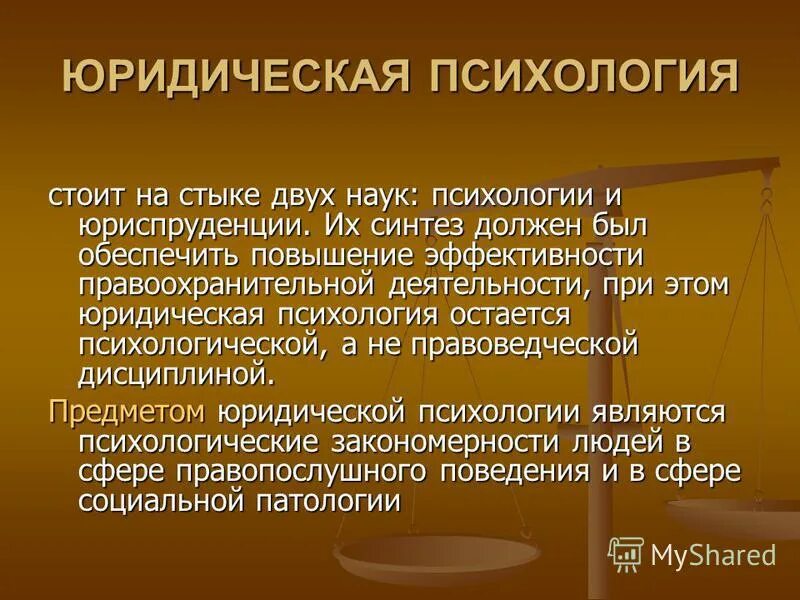 ЮРИДИЧЕСКАЯ ПСИХОЛОГИЯ

стоит на стыке двух наук: психологии и юриспруденции. Их синтез должен был обеспечить повышение эффективности правоохранительной деятельности, при этом юридическая психология остается психологической, а не правоведческой дисциплиной.

Предметом юридической психологии являются психологические закономерности людей в сфере правопослушного поведения и в сфере социальной патологии

MyShared